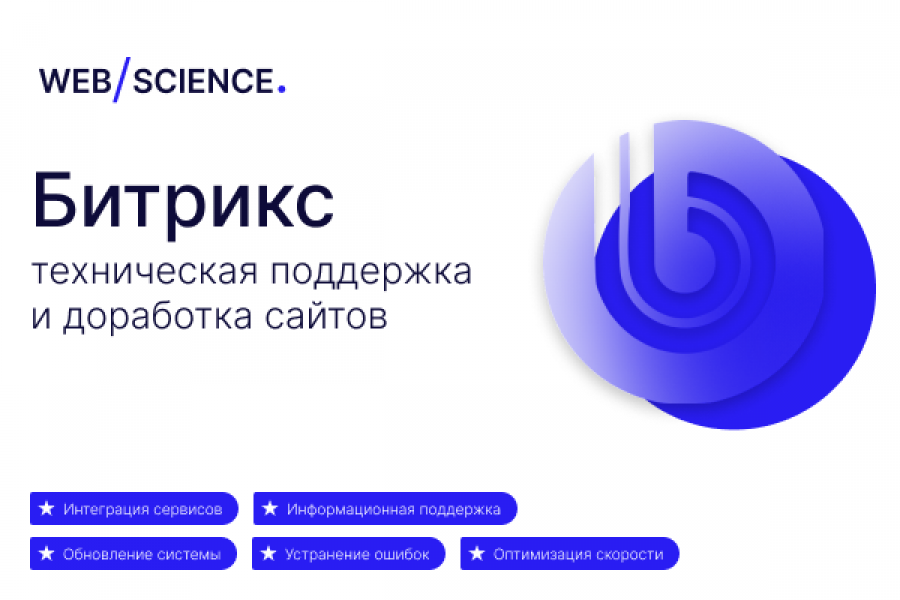 WEB/SCIENCE.

Битрикс

техническая поддержка и доработка сайтов

★ Интеграция сервисов
★ Информационная поддержка
★ Обновление системы
★ Устранение ошибок
★ Оптимизация скорости